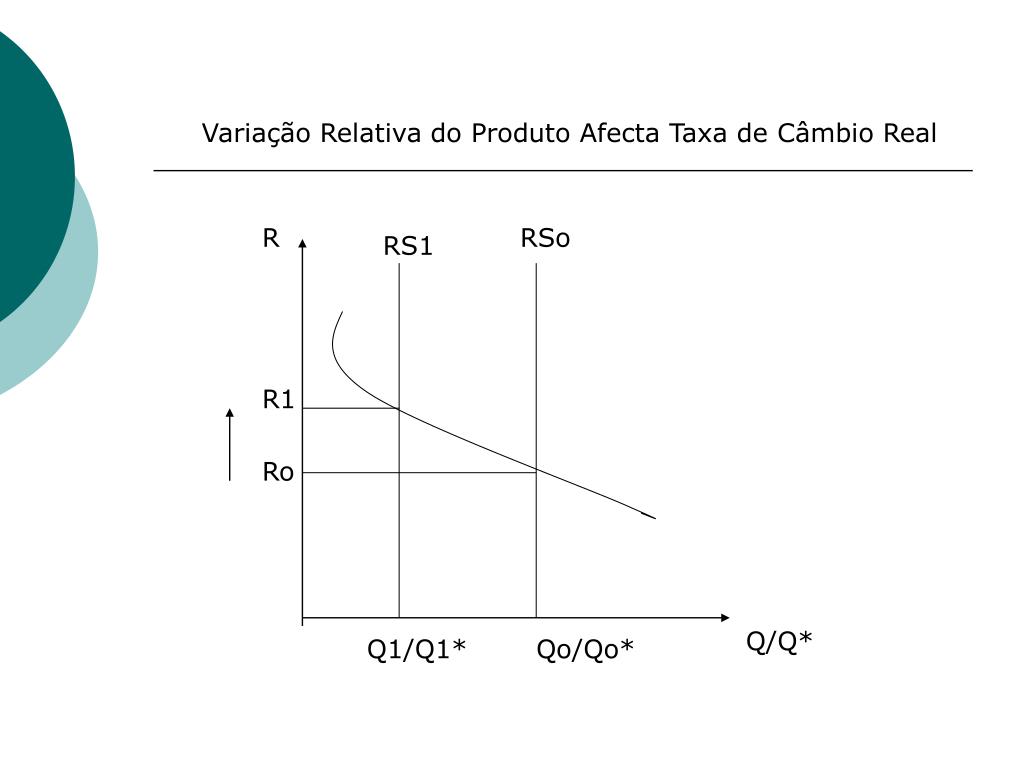 Variação Relativa do Produto Afecta Taxa de Câmbio Real

R

RS1

RSo

R1

Ro

Q1/Q1*

Qo/Qo*

Q/Q*